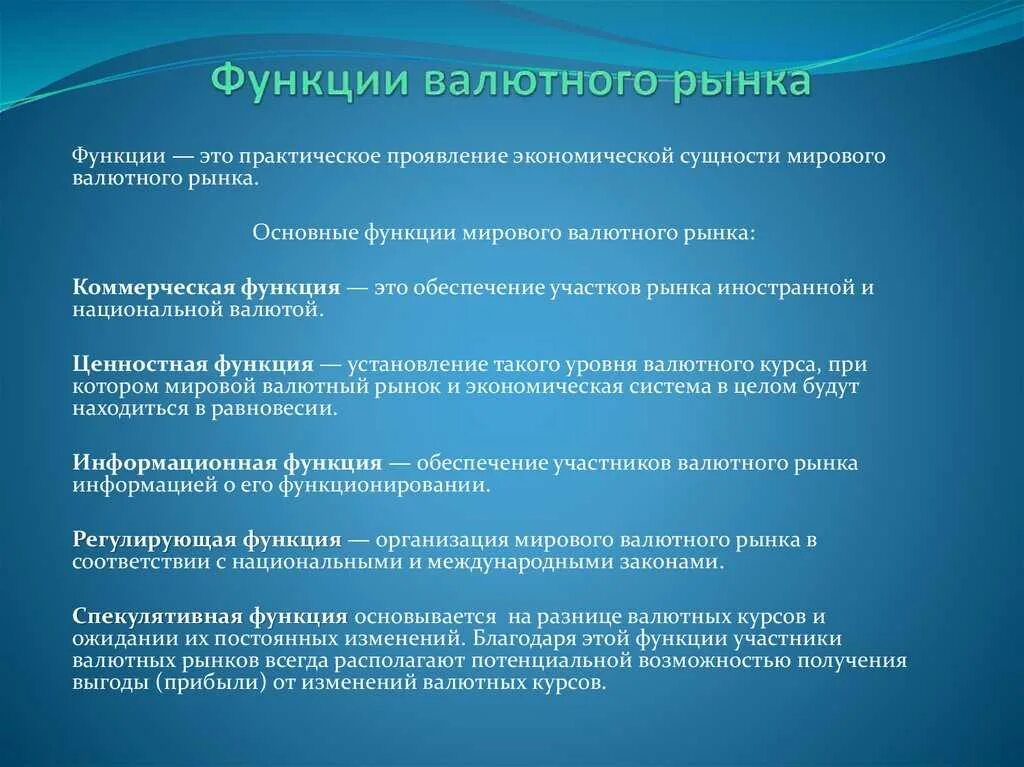 Функции валютного рынка

Функции — это практическое проявление экономической сущности мирового валютного рынка.

Основные функции мирового валютного рынка:

Коммерческая функция — это обеспечение участков рынка иностранной и национальной валютой.

Ценностная функция — установление такого уровня валютного курса, при котором мировой валютный рынок и экономическая система в целом будут находиться в равновесии.

Информационная функция — обеспечение участников валютного рынка информацией о его функционировании.

Регулирующая функция — организация мирового валютного рынка в соответствии с национальными и международными законами.

Спекулятивная функция основывается на разнице валютных курсов и ожидании их постоянных изменений. Благодаря этой функции участники валютных рынков всегда располагают потенциальной возможностью получения выгоды (прибыли) от изменений валютных курсов.